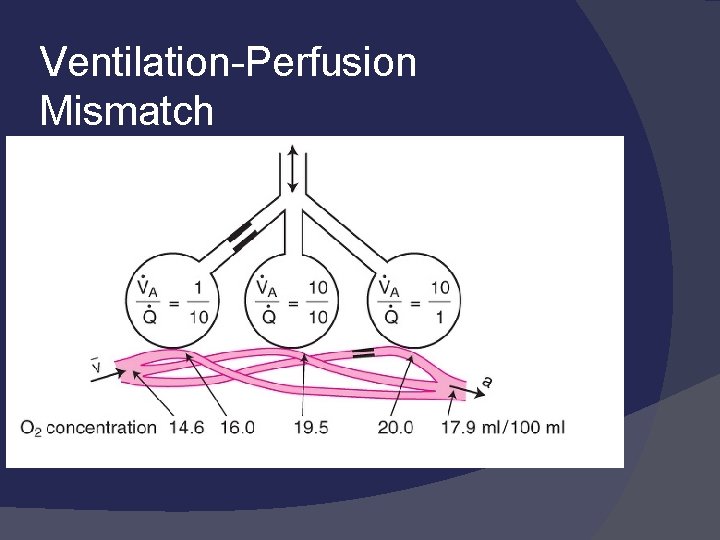 Ventilation-Perfusion Mismatch

$\frac{\dot{V}_A}{\dot{Q}} = \frac{1}{10}$

$\frac{\dot{V}_A}{\dot{Q}} = \frac{10}{10}$

$\frac{\dot{V}_A}{\dot{Q}} = \frac{10}{1}$

$\bar{v}$

a

$O_2$ concentration 14.6 16.0 19.5 20.0 17.9 ml/100 ml